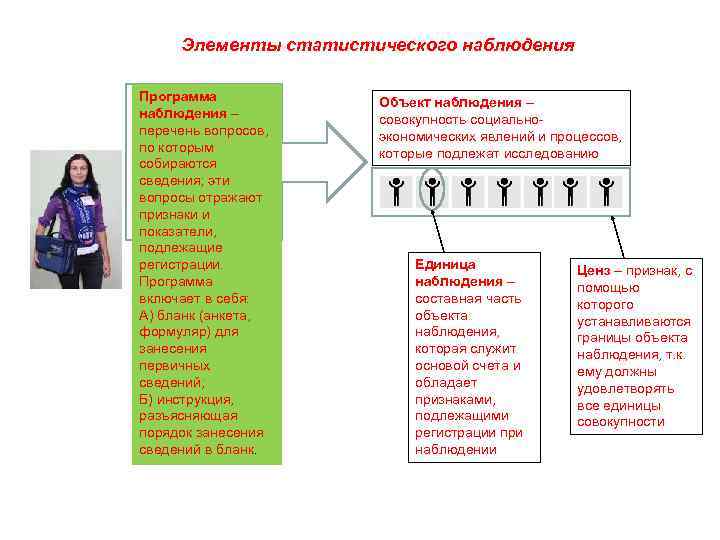 Элементы статистического наблюдения

Программа наблюдения – перечень вопросов, по которым собираются сведения, эти вопросы отражают признаки и показатели, подлежащие регистрации. Программа включает в себя: А) бланк (анкета, формуляр) для занесения первичных сведений, Б) инструкция, разъясняющая порядок занесения сведений в бланк.

Объект наблюдения – совокупность социально-экономических явлений и процессов, которые подлежат исследованию

Единица наблюдения – составная часть объекта наблюдения, которая служит основой счета и обладает признаками, подлежащими регистрации при наблюдении

Ценз – признак, с помощью которого устанавливаются границы объекта наблюдения, т.к. ему должны удовлетворять все единицы совокупности